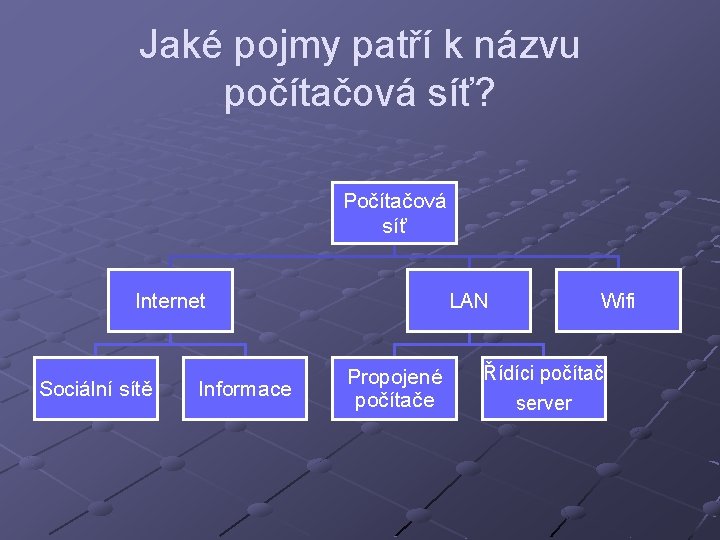 Jaké pojmy patří k názvu počítačová síť?

Počítačová síť

Internet

LAN

Wifi

Sociální sítě

Informace

Propojené počítače

Řídíci počítač server